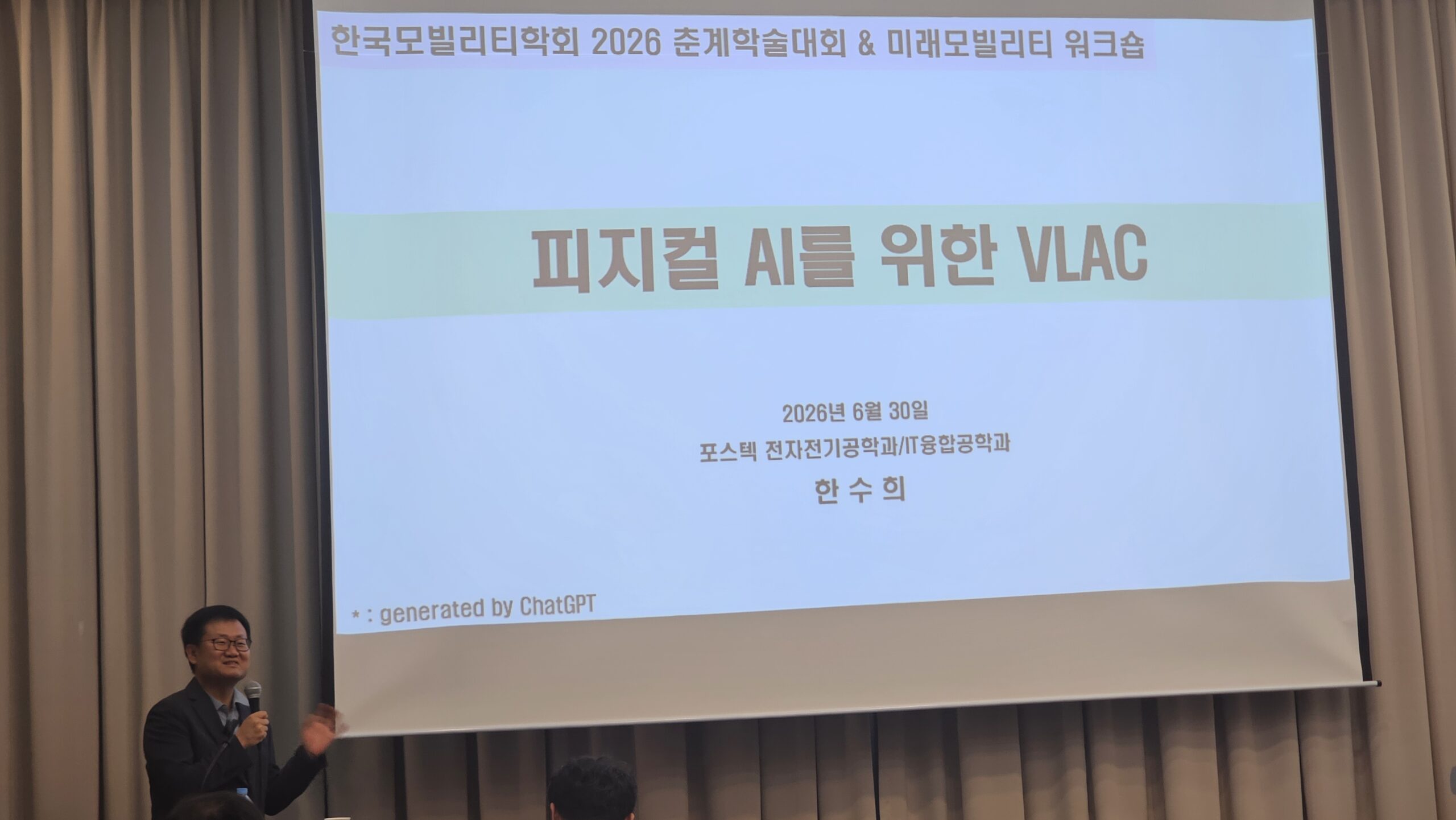 한국모빌리티학회 2026 춘계학술대회 & 미래모빌리티 워크숍

피지컬 AI를 위한 VLAC

2026년 6월 30일
포스텍 전자전기공학과/IT융합공학과
한 수 희

* : generated by ChatGPT